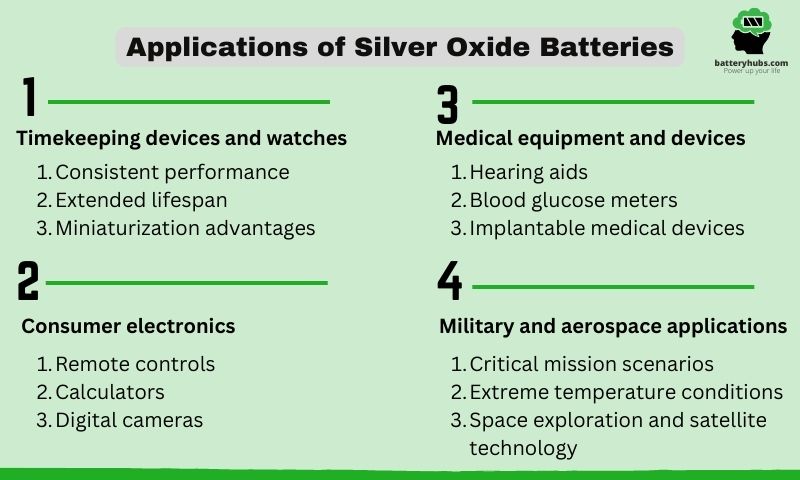 Applications of Silver Oxide Batteries

batteryhubs.com
Power up your life

1

Timekeeping devices and watches

1. Consistent performance
2. Extended lifespan
3. Miniaturization advantages

2

Consumer electronics

1. Remote controls
2. Calculators
3. Digital cameras

3

Medical equipment and devices

1. Hearing aids
2. Blood glucose meters
3. Implantable medical devices

4

Military and aerospace applications

1. Critical mission scenarios
2. Extreme temperature conditions
3. Space exploration and satellite technology